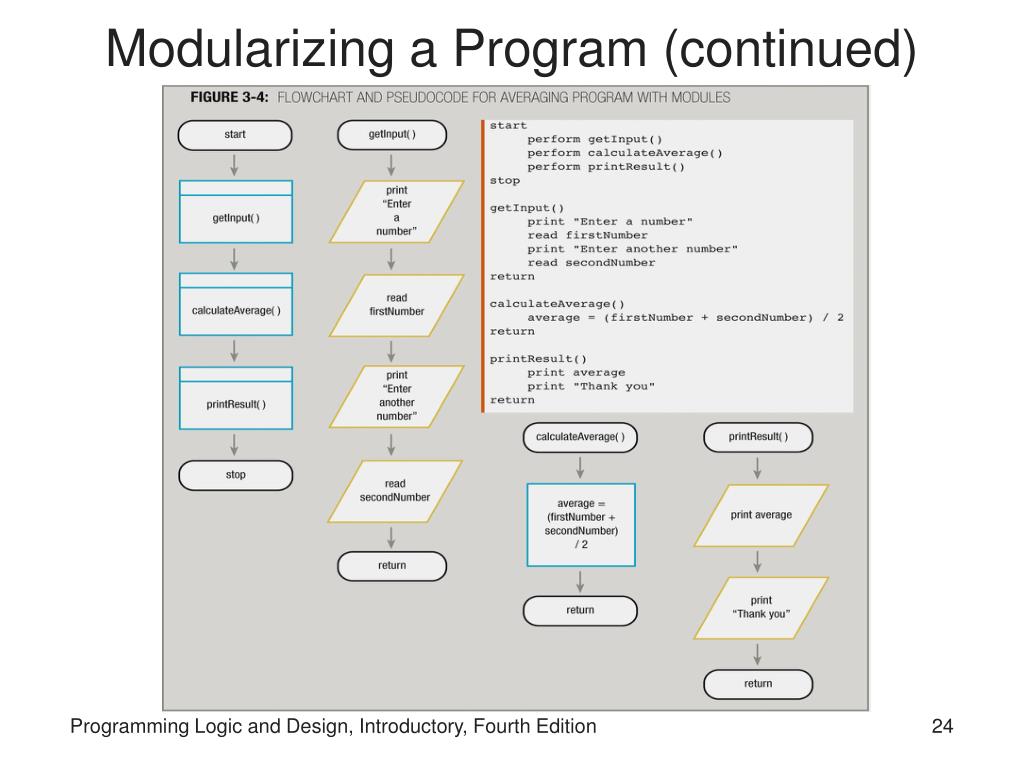 Modularizing a Program (continued)

FIGURE 3-4: FLOWCHART AND PSEUDOCODE FOR AVERAGING PROGRAM WITH MODULES

start

getInput( )

calculateAverage( )

printResult( )

stop

getInput( )

print "Enter a number"

read firstNumber

print "Enter another number"

read secondNumber

return

start
perform getInput()
perform calculateAverage()
perform printResult()
stop

getInput()
print "Enter a number"
read firstNumber
print "Enter another number"
read secondNumber
return

calculateAverage()
average = (firstNumber + secondNumber) / 2
return

printResult()
print average
print "Thank you"
return

calculateAverage( )

average = (firstNumber + secondNumber) / 2

return

printResult( )

print average

print "Thank you"

return

Programming Logic and Design, Introductory, Fourth Edition

24